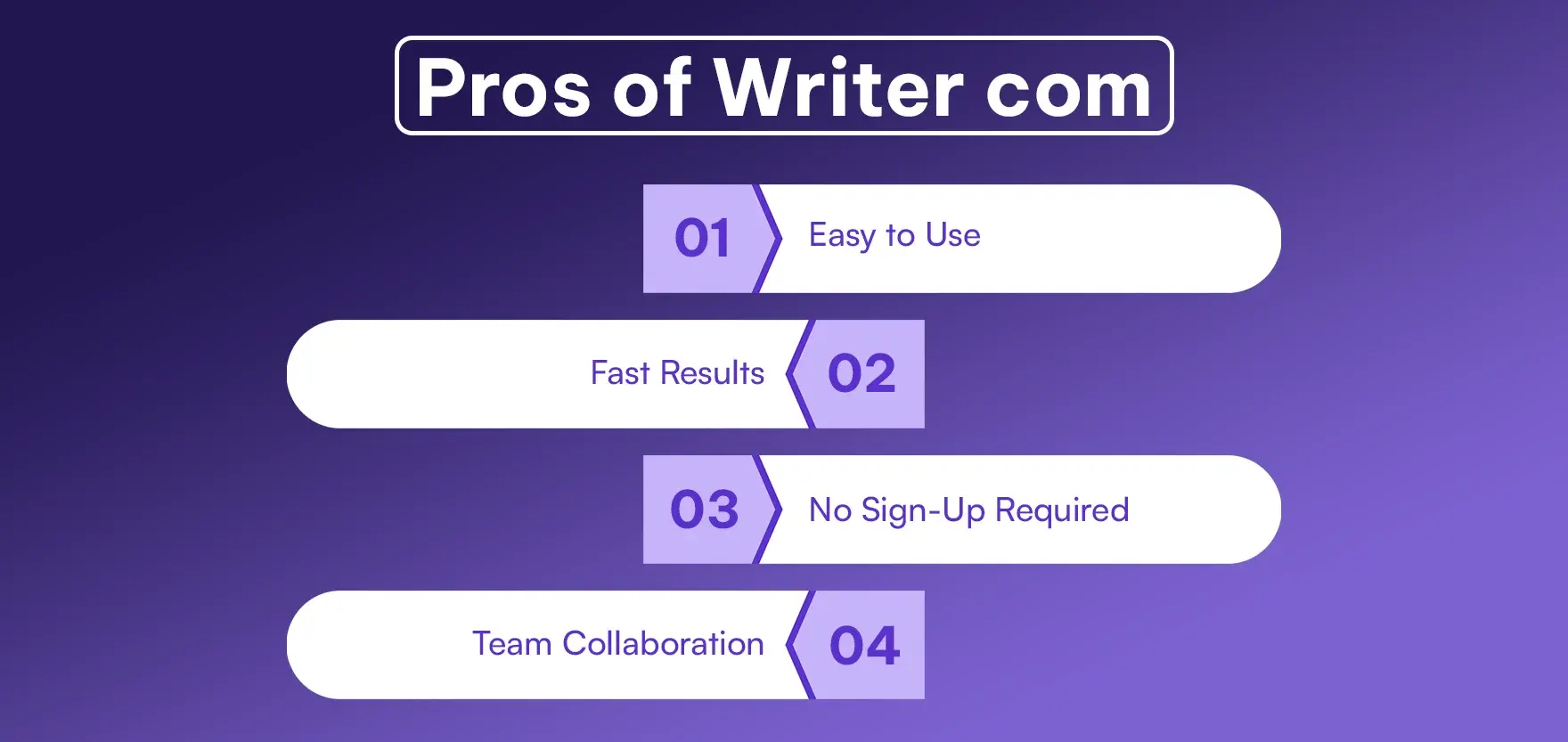 Pros of Writer com

01 Easy to Use

Fast Results 02

03 No Sign-Up Required

Team Collaboration 04